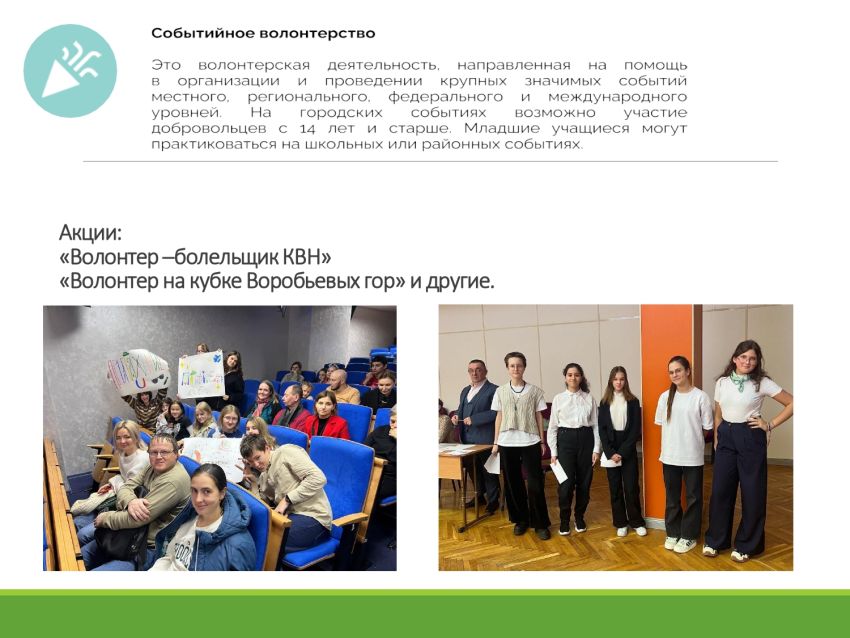 Событийное волонтерство

Это волонтерская деятельность, направленная на помощь в организации и проведении крупных значимых событий местного, регионального, федерального и международного уровней. На городских событиях возможно участие добровольцев с 14 лет и старше. Младшие учащиеся могут практиковаться на школьных или районных событиях.

Акции:
«Волонтер –болельщик КВН»
«Волонтер на кубке Воробьевых гор» и другие.